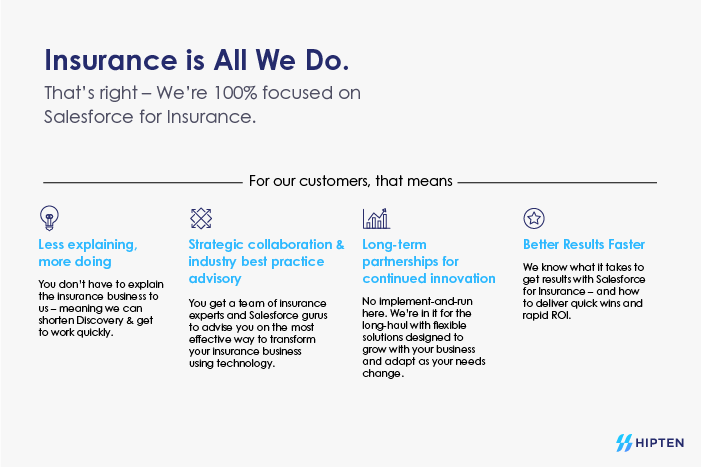 Insurance is All We Do.

That's right – We're 100% focused on Salesforce for Insurance.

For our customers, that means

Less explaining, more doing

You don't have to explain the insurance business to us – meaning we can shorten Discovery & get to work quickly.

Strategic collaboration & industry best practice advisory

You get a team of insurance experts and Salesforce gurus to advise you on the most effective way to transform your insurance business using technology.

Long-term partnerships for continued innovation

No implement-and-run here. We're in it for the long-haul with flexible solutions designed to grow with your business and adapt as your needs change.

Better Results Faster

We know what it takes to get results with Salesforce for Insurance – and how to deliver quick wins and rapid ROI.

HIPTEN